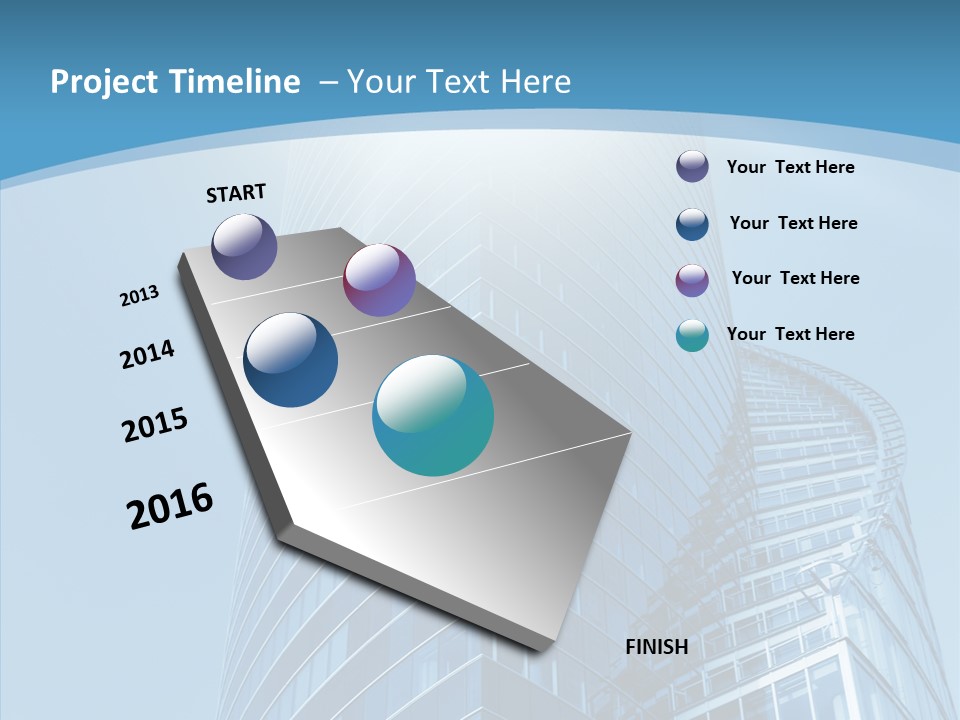 Project Timeline – Your Text Here

START

2013

2014

2015

2016

FINISH

Your Text Here

Your Text Here

Your Text Here

Your Text Here